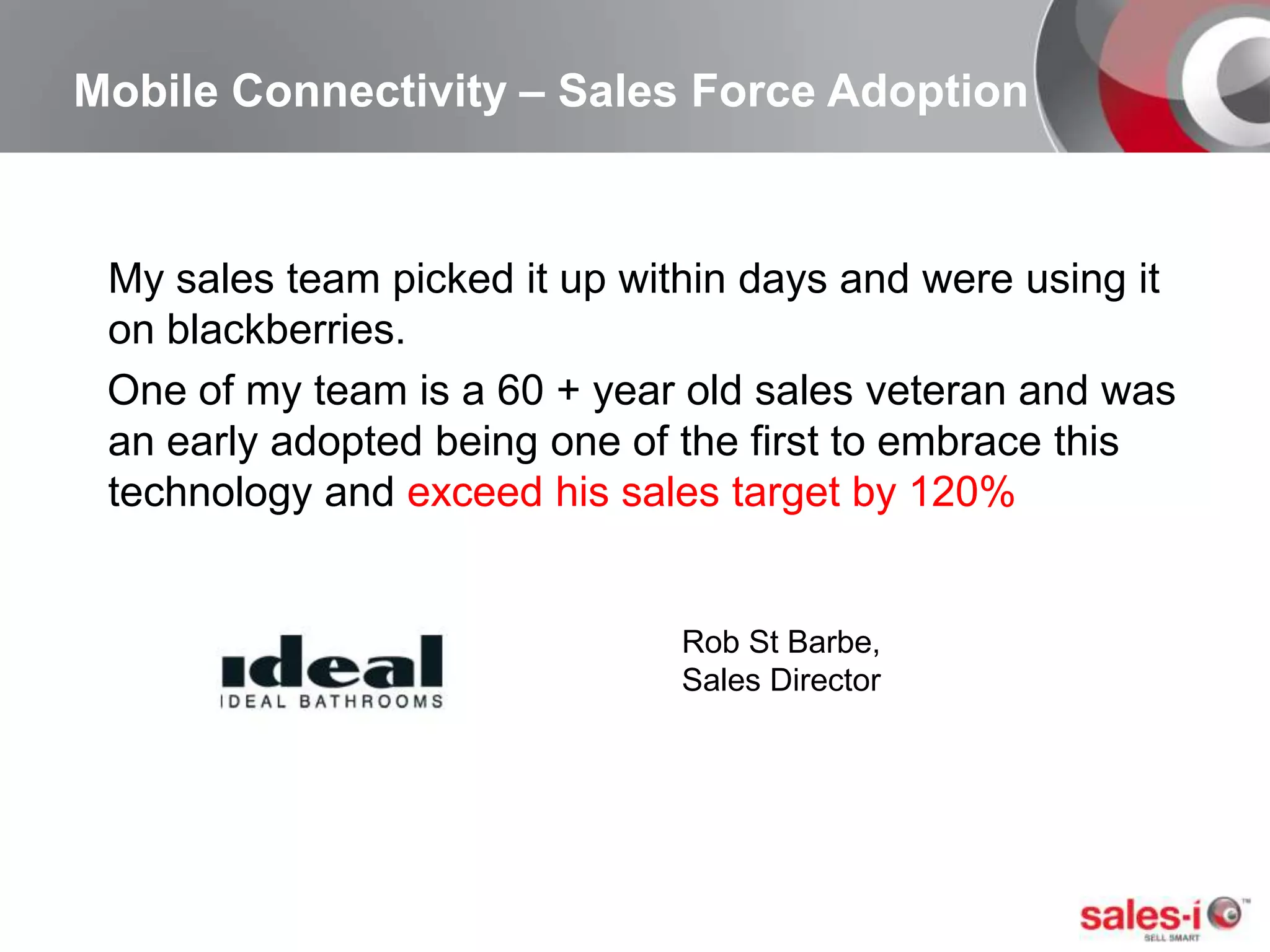 Mobile Connectivity – Sales Force Adoption

My sales team picked it up within days and were using it on blackberries.

One of my team is a 60 + year old sales veteran and was an early adopted being one of the first to embrace this technology and exceed his sales target by 120%

ideal
IDEAL BATHROOMS

Rob St Barbe,
Sales Director

sales-i™
SELL SMART